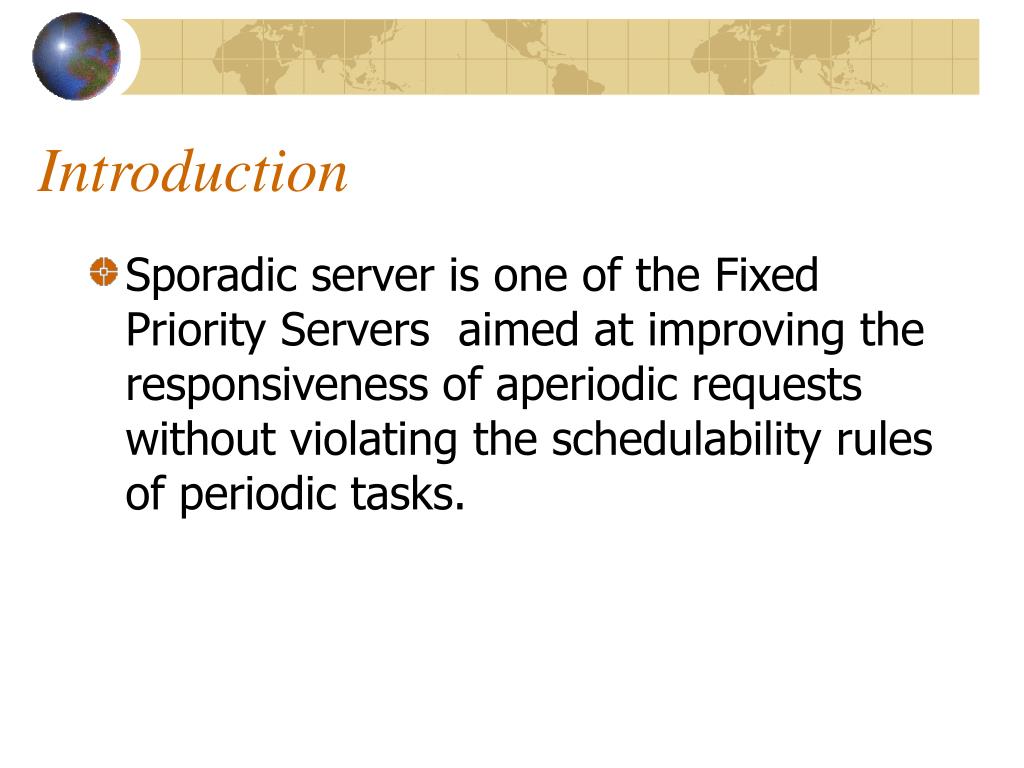 Introduction

Sporadic server is one of the Fixed Priority Servers  aimed at improving the responsiveness of aperiodic requests without violating the schedulability rules of periodic tasks.